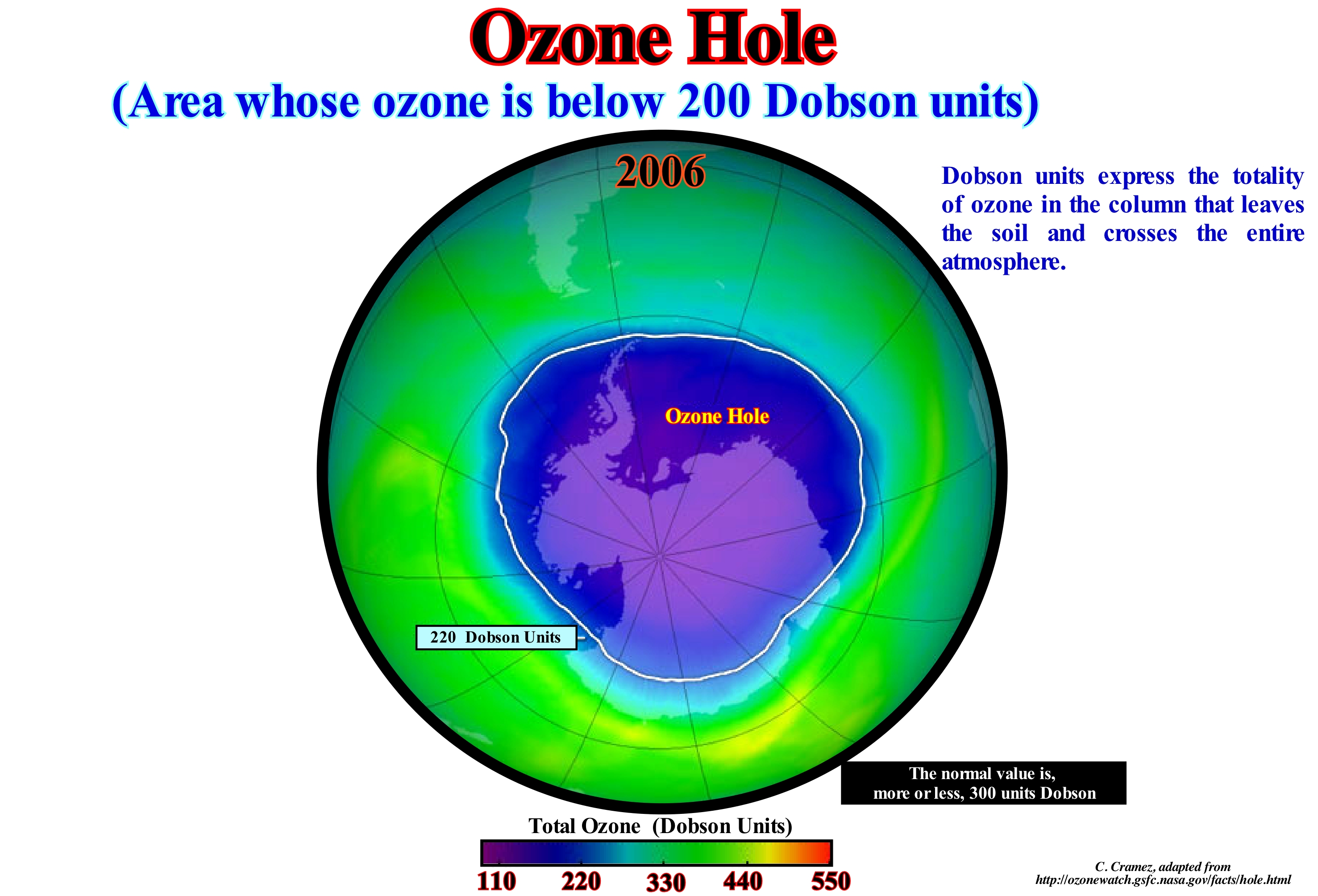 Ozone Hole

(Area whose ozone is below 200 Dobson units)

2006

Dobson units express the totality of ozone in the column that leaves the soil and crosses the entire atmosphere.

Ozone Hole

220 Dobson Units

The normal value is, more or less, 300 units Dobson

Total Ozone (Dobson Units)

110 220 330 440 550

C. Cramez, adapted from http://ozonewatch.gsfc.nasa.gov/facts/hole.html